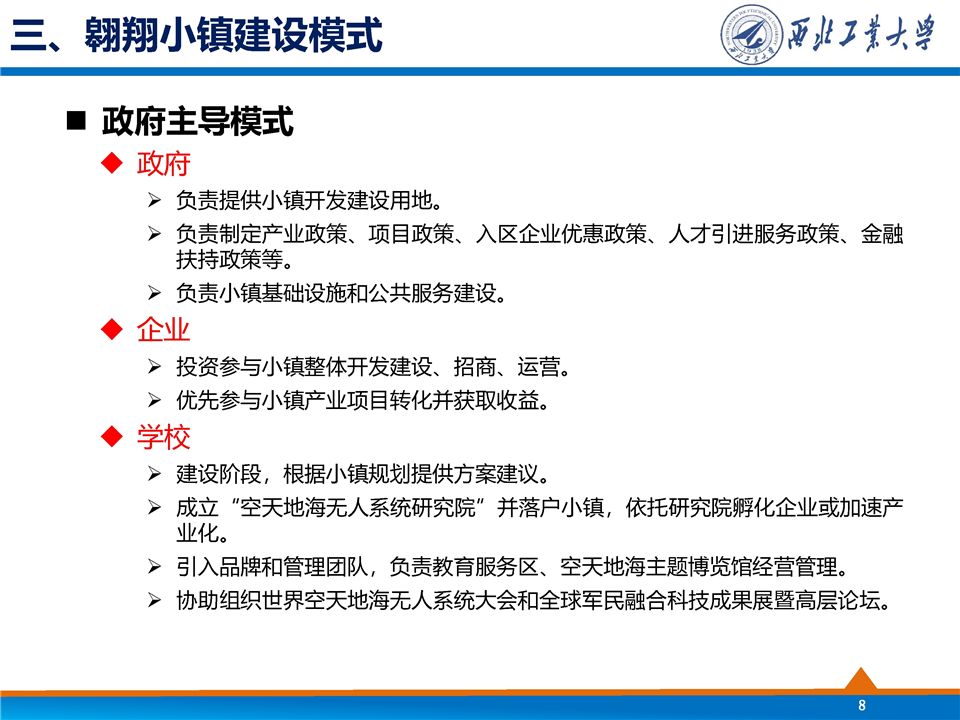 三、翱翔小镇建设模式

西北工業大學

■ 政府主导模式

◆ 政府

➢ 负责提供小镇开发建设用地。

➢ 负责制定产业政策、项目政策、入区企业优惠政策、人才引进服务政策、金融扶持政策等。

➢ 负责小镇基础设施和公共服务建设。

◆ 企业

➢ 投资参与小镇整体开发建设、招商、运营。

➢ 优先参与小镇产业项目转化并获取收益。

◆ 学校

➢ 建设阶段，根据小镇规划提供方案建议。

➢ 成立“空天地海无人系统研究院”并落户小镇，依托研究院孵化企业或加速产业化。

➢ 引入品牌和管理团队，负责教育服务区、空天地海主题博览馆经营管理。

➢ 协助组织世界空天地海无人系统大会和全球军民融合科技成果展暨高层论坛。

8